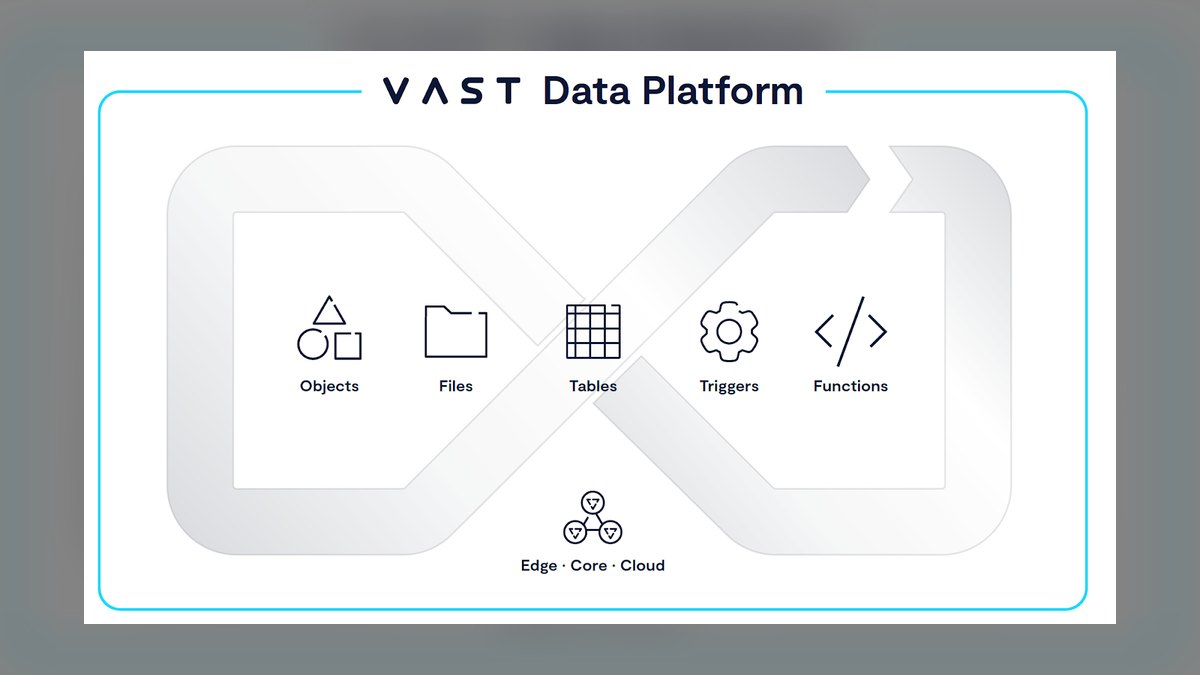 VAST Data Platform

Objects

Files

Tables

Triggers

Functions

Edge · Core · Cloud